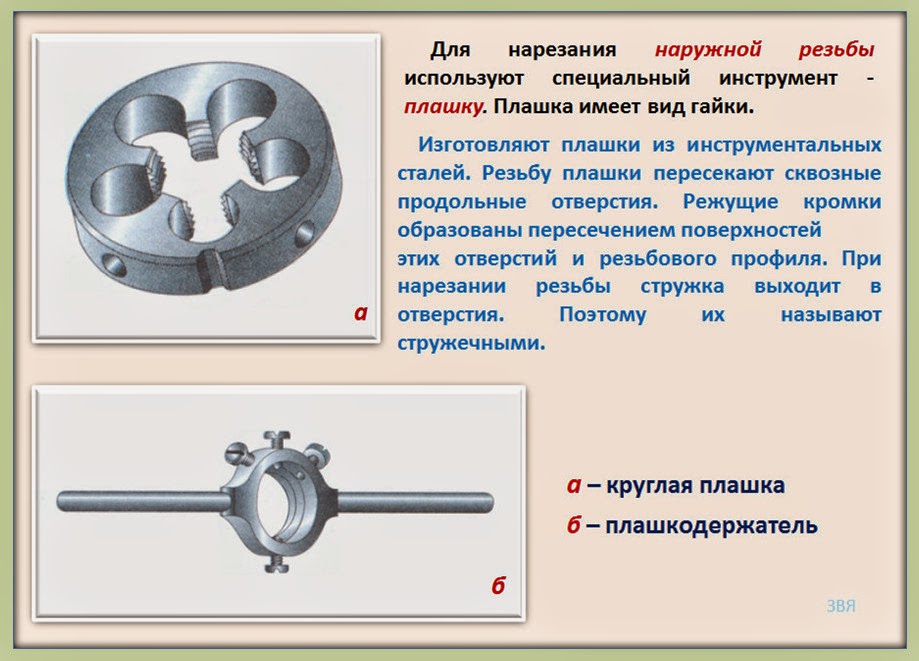 а

Для нарезания наружной резьбы используют специальный инструмент - плашку. Плашка имеет вид гайки.

Изготовляют плашки из инструментальных сталей. Резьбу плашки пересекают сквозные продольные отверстия. Режущие кромки образованы пересечением поверхностей этих отверстий и резьбового профиля. При нарезании резьбы стружка выходит в отверстия. Поэтому их называют стружечными.

б

а – круглая плашка

б – плашкодержатель

ЗВЯ